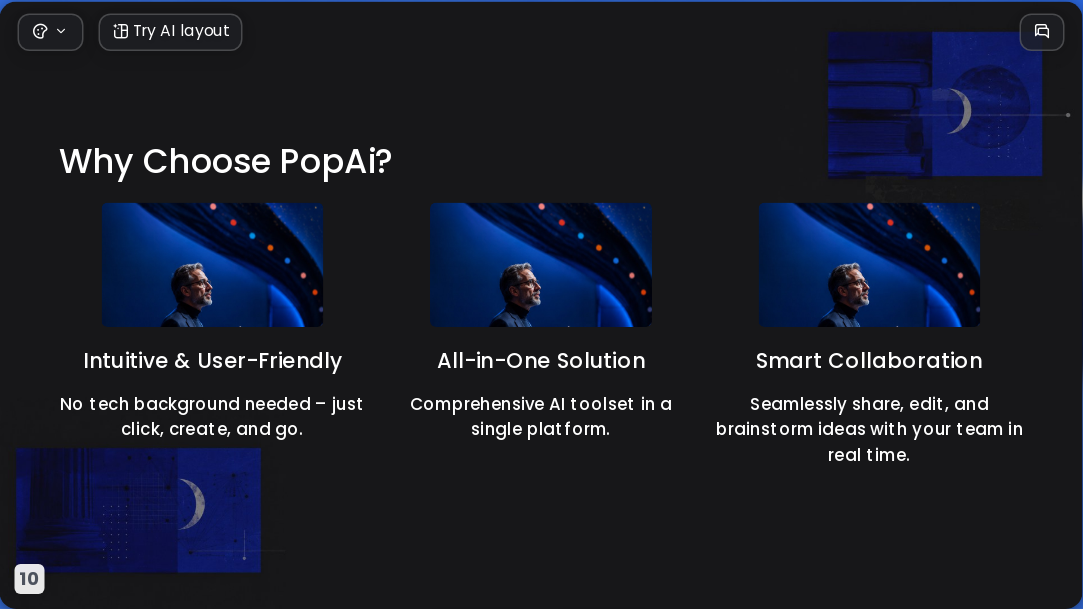 Try AI layout

Why Choose PopAi?

Intuitive & User-Friendly

No tech background needed – just click, create, and go.

All-in-One Solution

Comprehensive AI toolset in a single platform.

Smart Collaboration

Seamlessly share, edit, and brainstorm ideas with your team in real time.

10